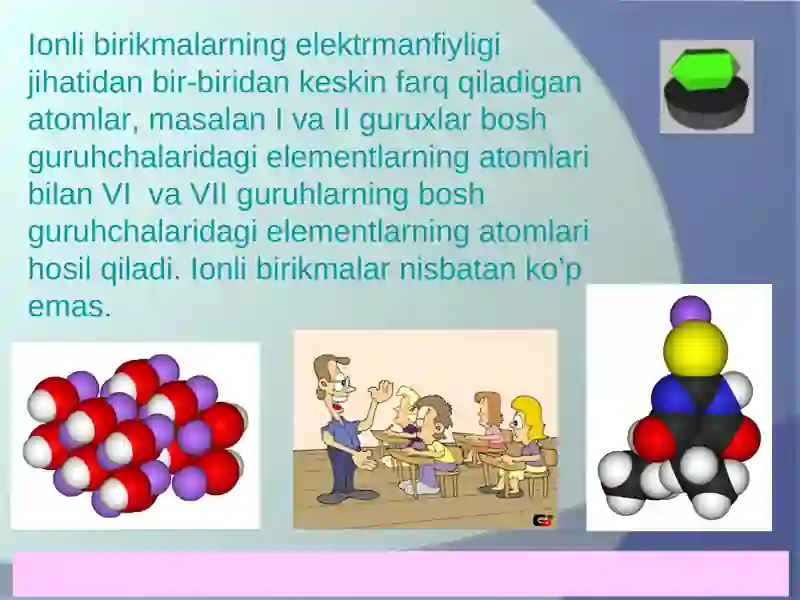 Ionli birikmalarning elektrmanfiyligi jihatidan bir-biridan keskin farq qiladigan atomlar, masalan I va II guruxlar bosh guruhchalaridagi elementlarning atomlari bilan VI va VII guruhlarning bosh guruhchalaridagi elementlarning atomlari hosil qiladi. Ionli birikmalar nisbatan ko'p emas.